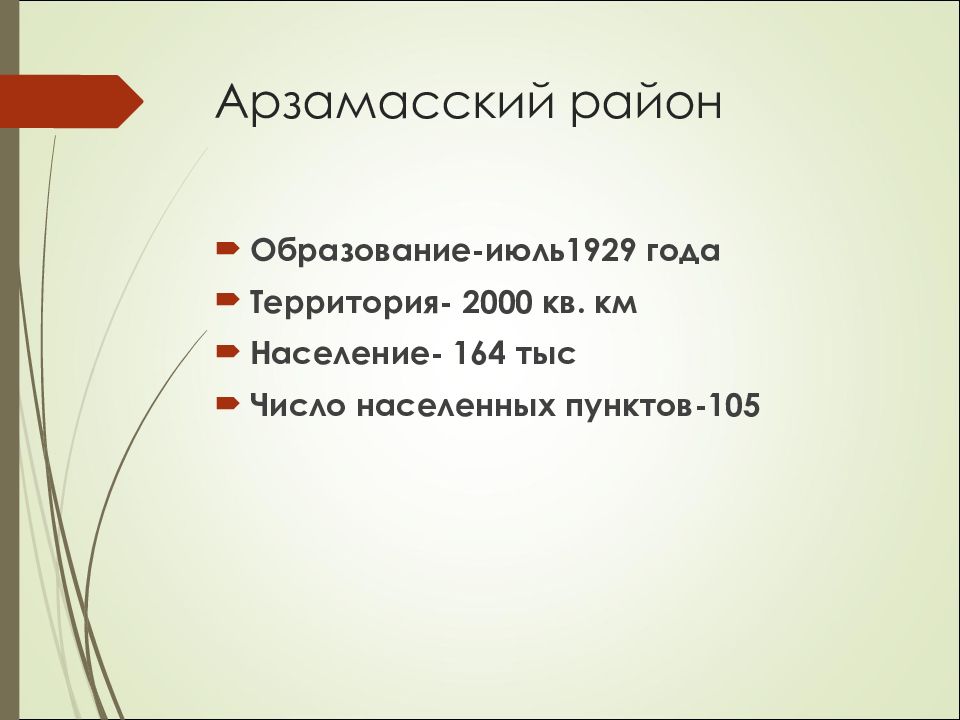 Арзамасский район

Образование-июль1929 года
Территория- 2000 кв. км
Население- 164 тыс
Число населенных пунктов-105